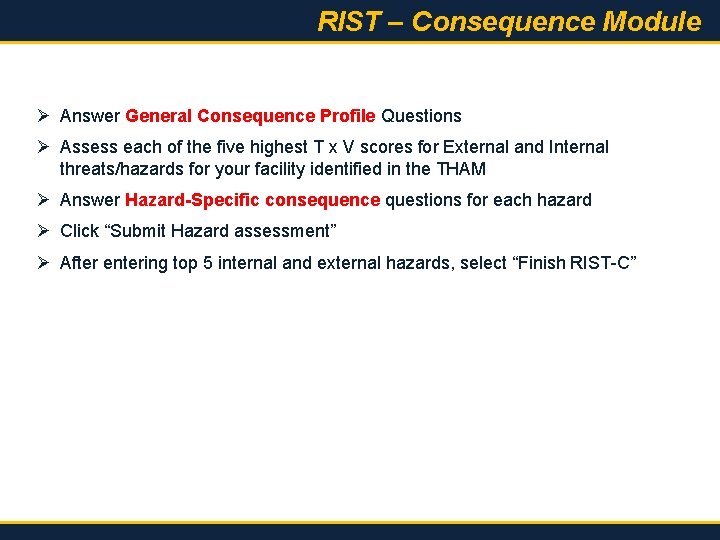 RIST – Consequence Module

➢ Answer General Consequence Profile Questions

➢ Assess each of the five highest T x V scores for External and Internal threats/hazards for your facility identified in the THAM

➢ Answer Hazard-Specific consequence questions for each hazard

➢ Click “Submit Hazard assessment”

➢ After entering top 5 internal and external hazards, select “Finish RIST-C”